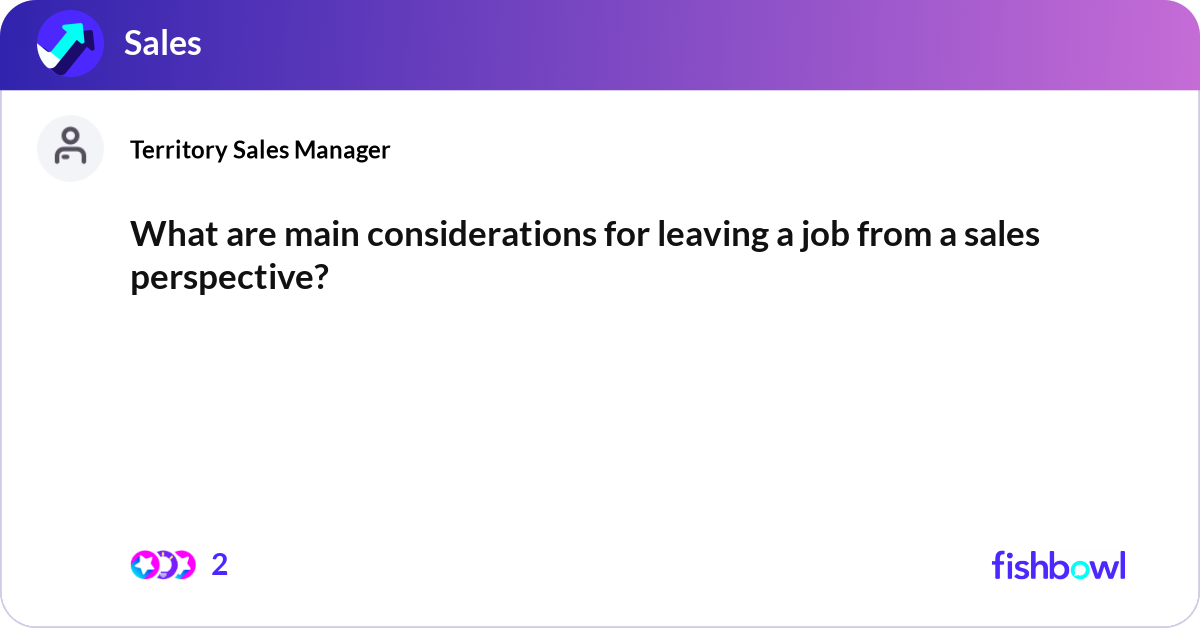 Sales

Territory Sales Manager

What are main considerations for leaving a job from a sales perspective?

2

fishbowl